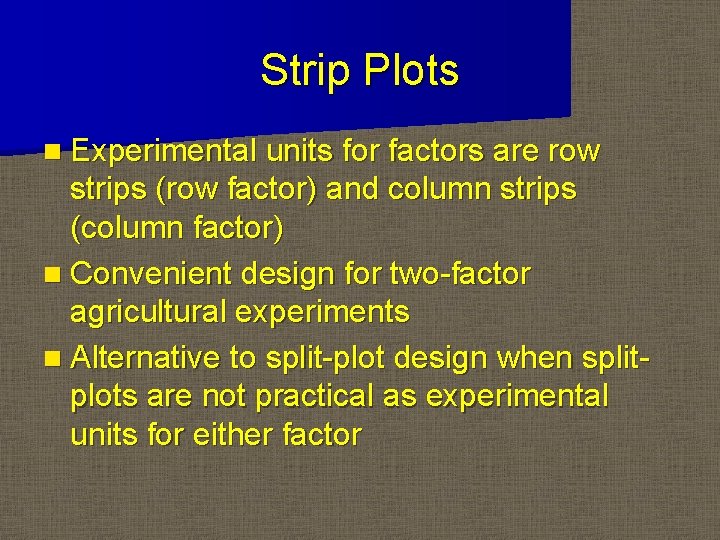 Strip Plots

Experimental units for factors are row strips (row factor) and column strips (column factor)

Convenient design for two-factor agricultural experiments

Alternative to split-plot design when split-plots are not practical as experimental units for either factor